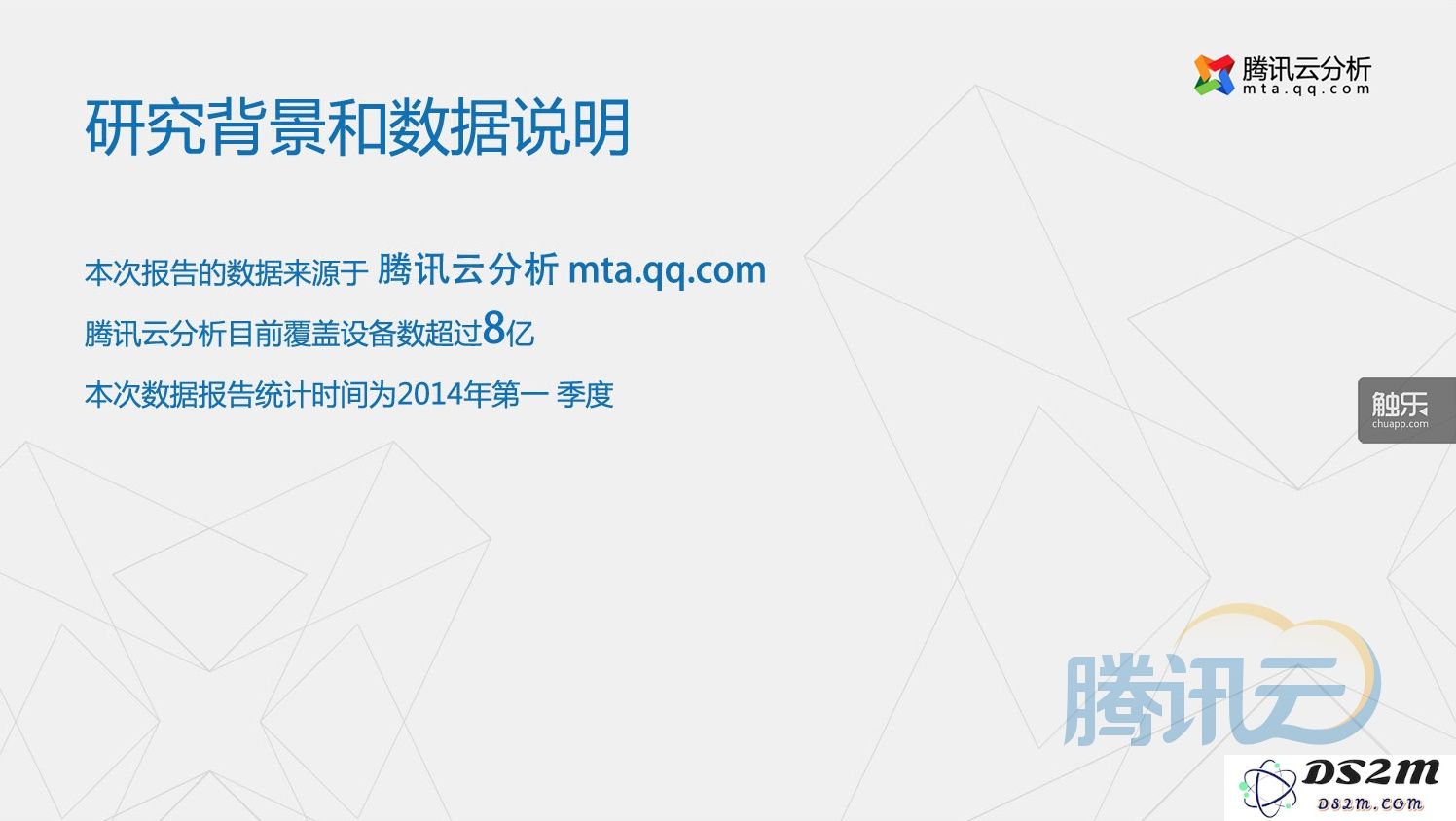 腾讯云分析
mta.qq.com

研究背景和数据说明

本次报告的数据来源于 腾讯云分析 mta.qq.com

腾讯云分析目前覆盖设备数超过8亿

本次数据报告统计时间为2014年第一 季度

触乐
chuapp.com

腾讯云

DS2M
DS2M.COM